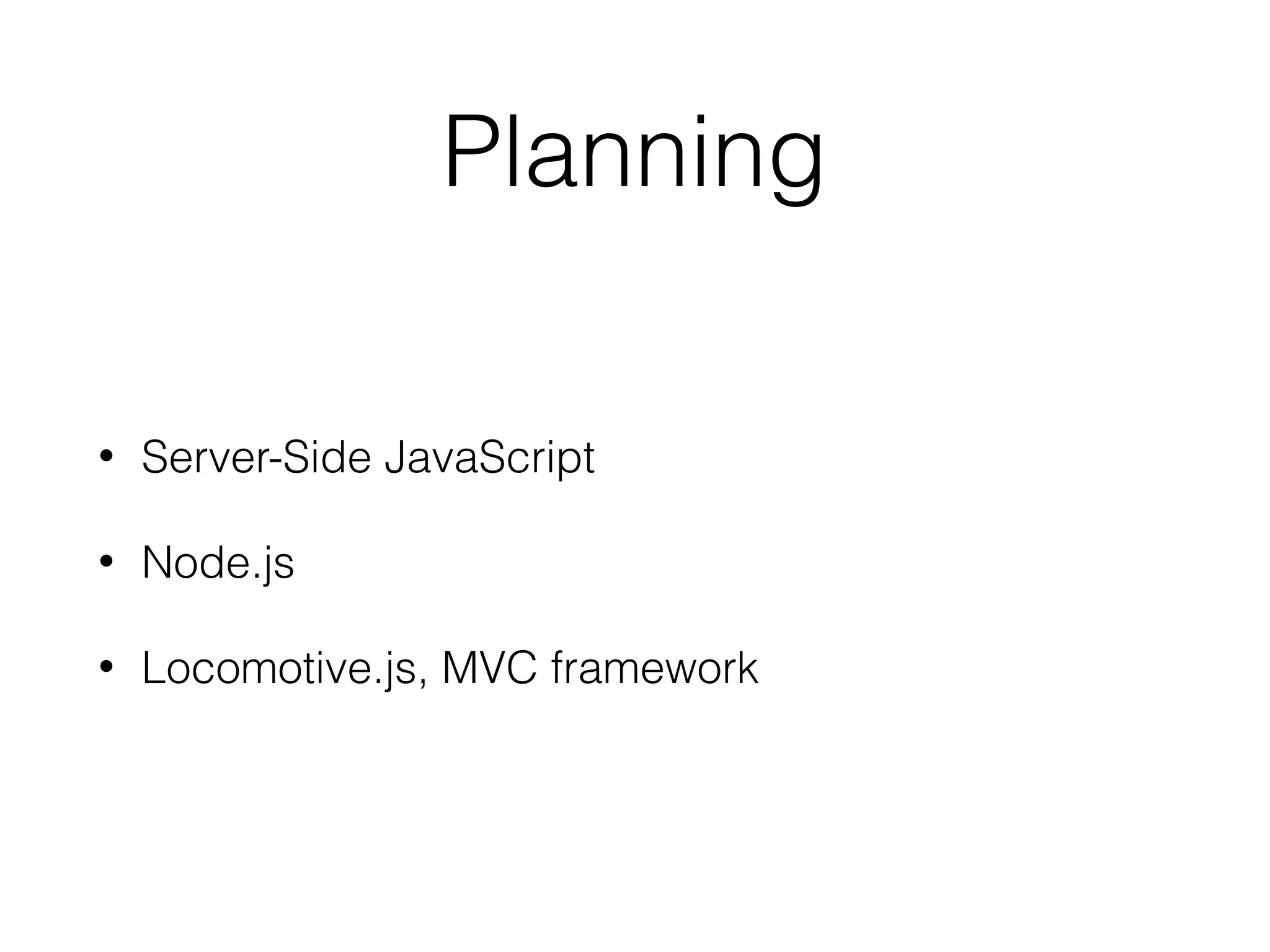 Planning

• Server-Side JavaScript

• Node.js

• Locomotive.js, MVC framework